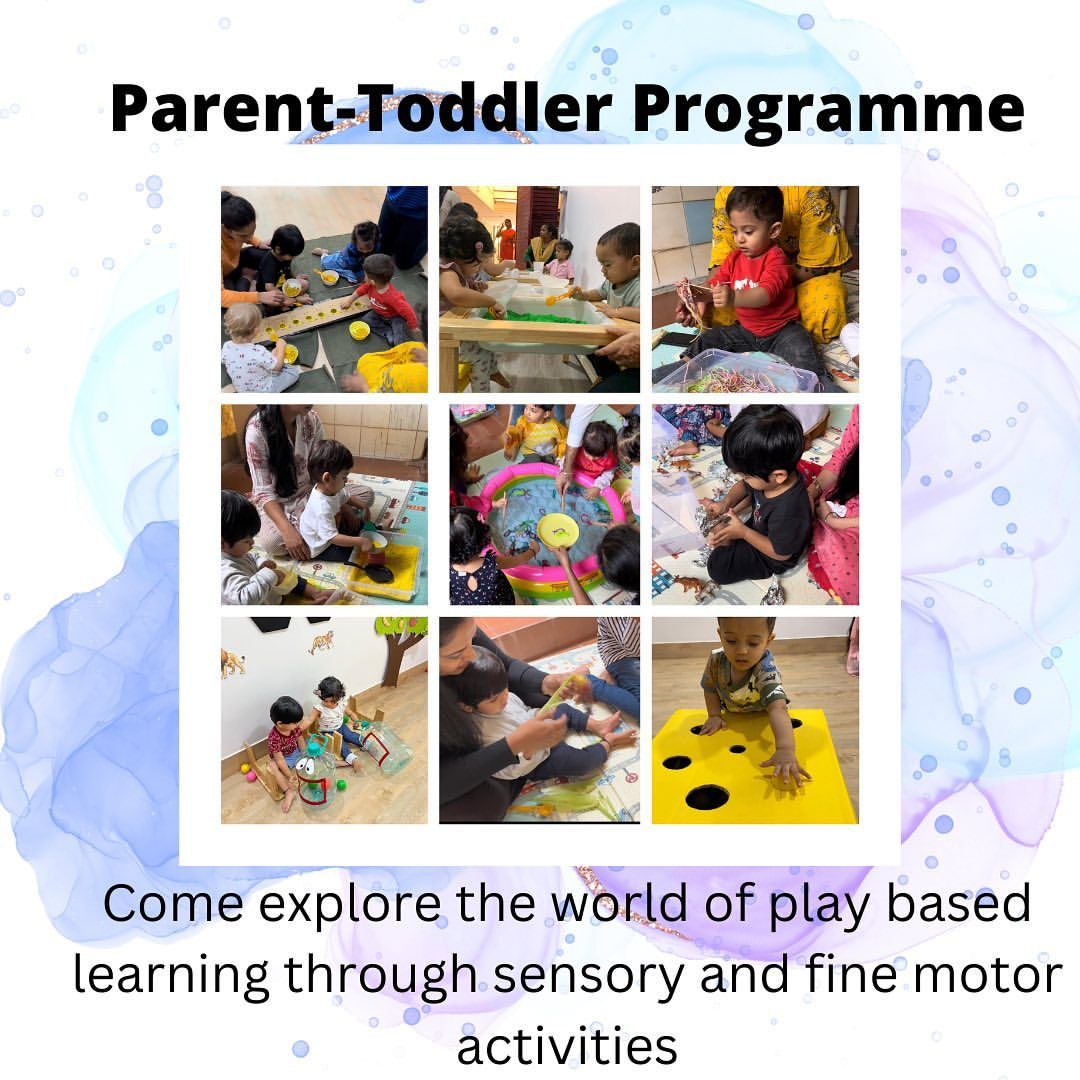 Parent-Toddler Programme

Come explore the world of play based learning through sensory and fine motor activities